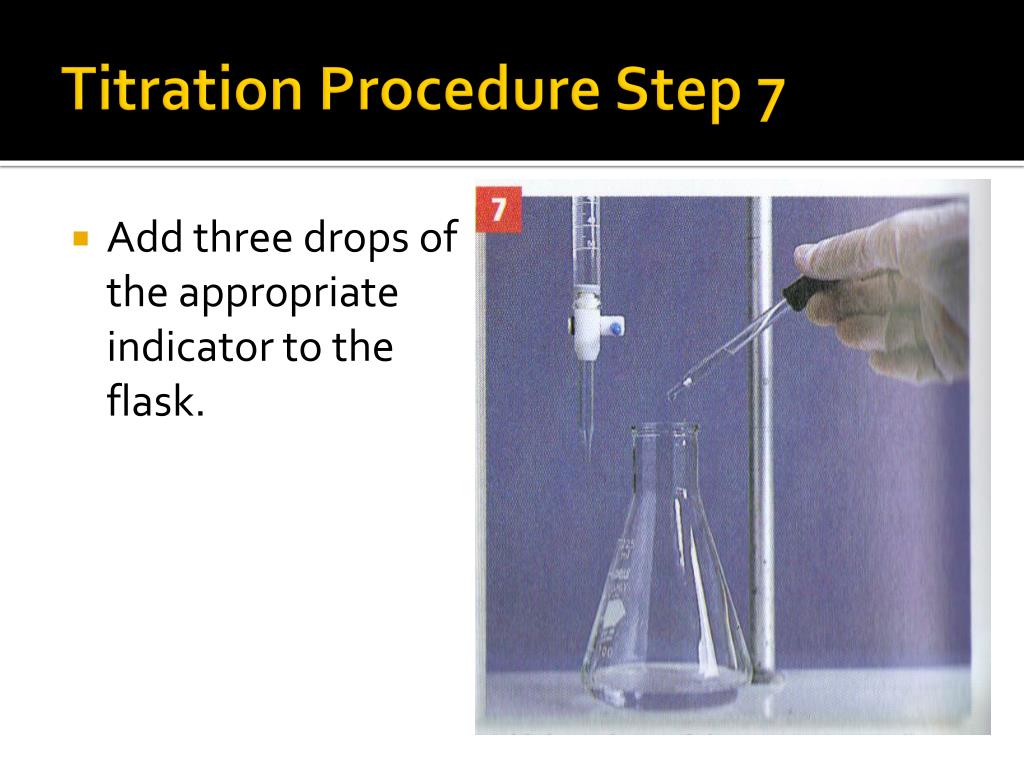 Titration Procedure Step 7

Add three drops of the appropriate indicator to the flask.

7